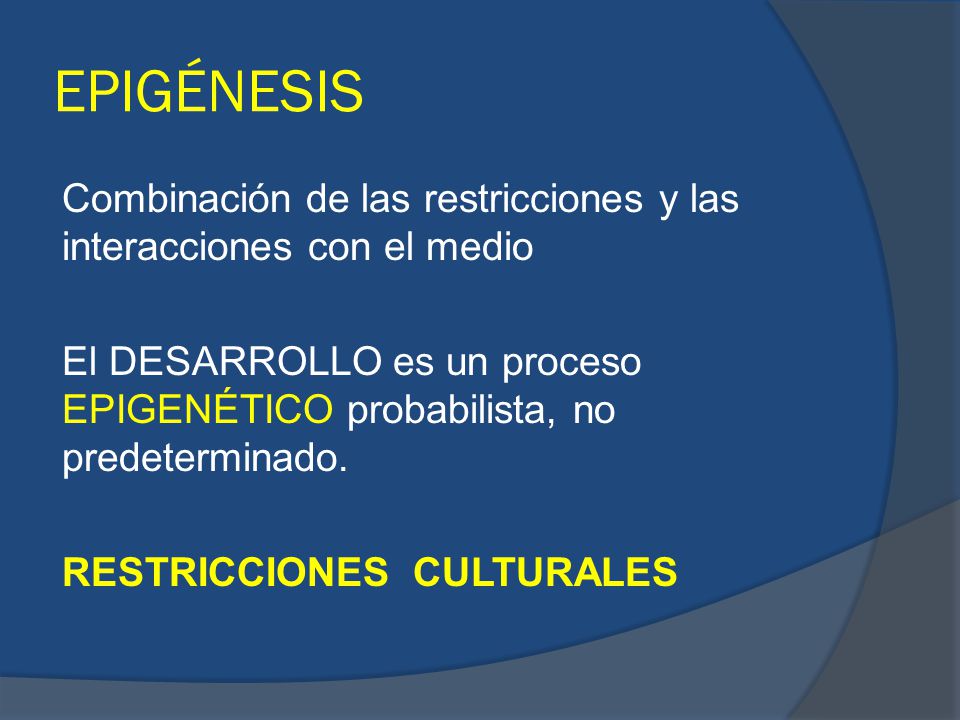 EPIGÉNESIS

Combinación de las restricciones y las interacciones con el medio

El DESARROLLO es un proceso EPIGENÉTICO probabilista, no predeterminado.

RESTRICCIONES CULTURALES